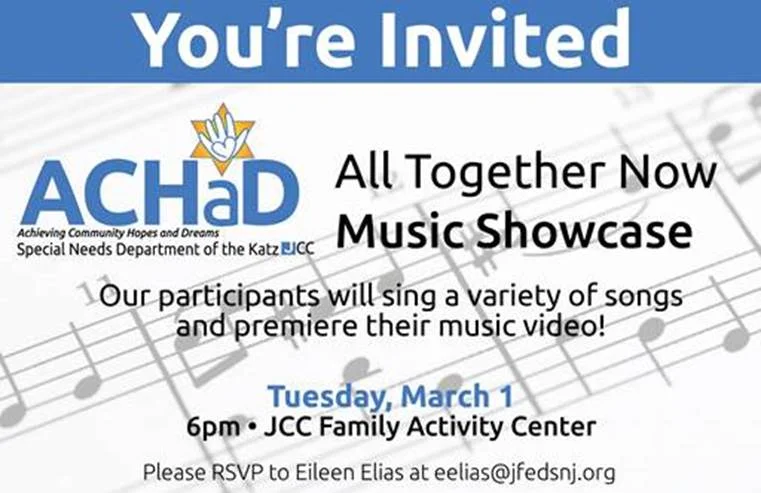 You're Invited

ACHaD
Achieving Community Hopes and Dreams
Special Needs Department of the Katz JCC

All Together Now
Music Showcase

Our participants will sing a variety of songs and premiere their music video!

Tuesday, March 1
6pm • JCC Family Activity Center

Please RSVP to Eileen Elias at eelias@jfedsnj.org